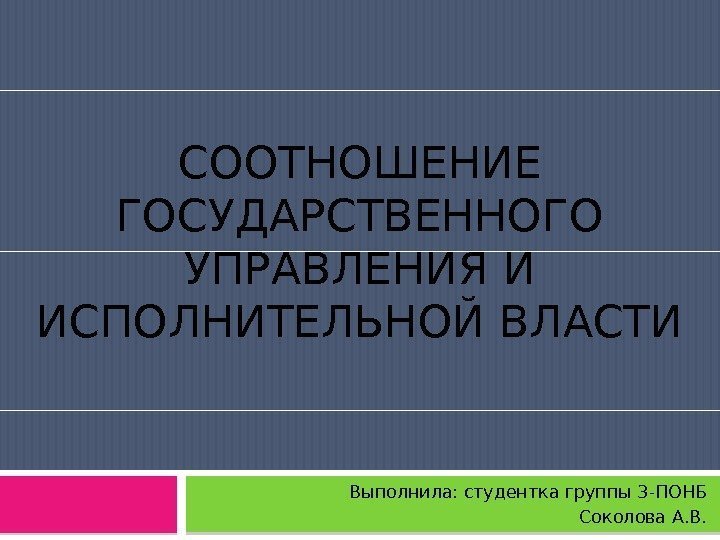 СООТНОШЕНИЕ ГОСУДАРСТВЕННОГО УПРАВЛЕНИЯ И ИСПОЛНИТЕЛЬНОЙ ВЛАСТИ

Выполнила: студентка группы 3-ПОНБ
Соколова А.В.